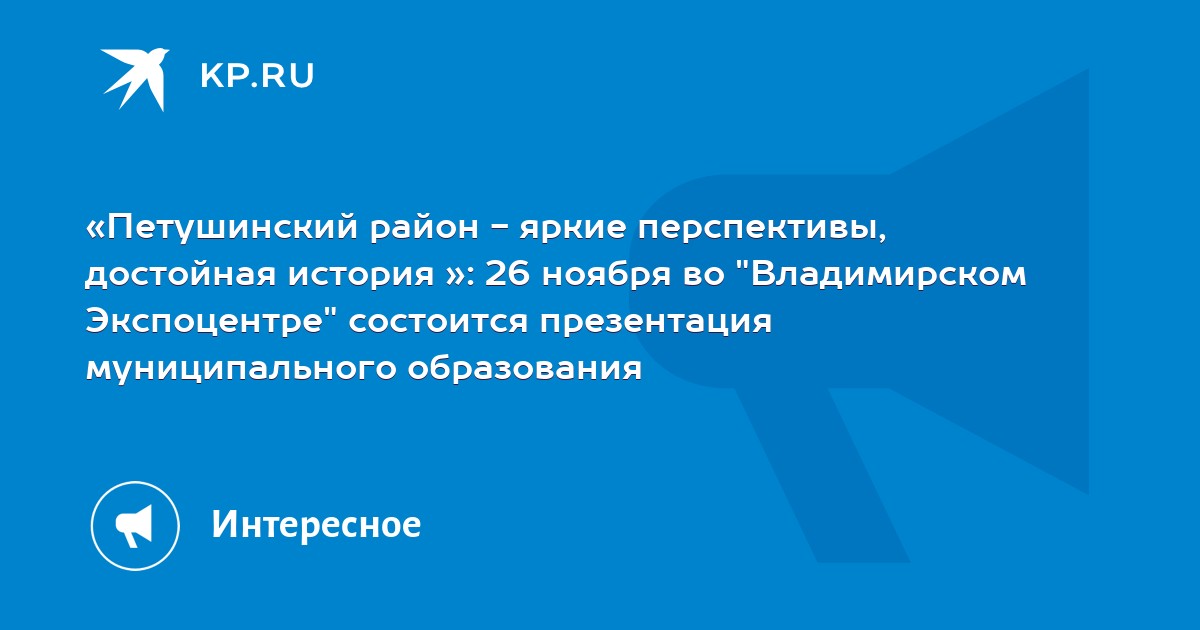 KP.RU

«Петушинский район – яркие перспективы, достойная история »: 26 ноября во "Владимирском Экспоцентре" состоится презентация муниципального образования

Интересное